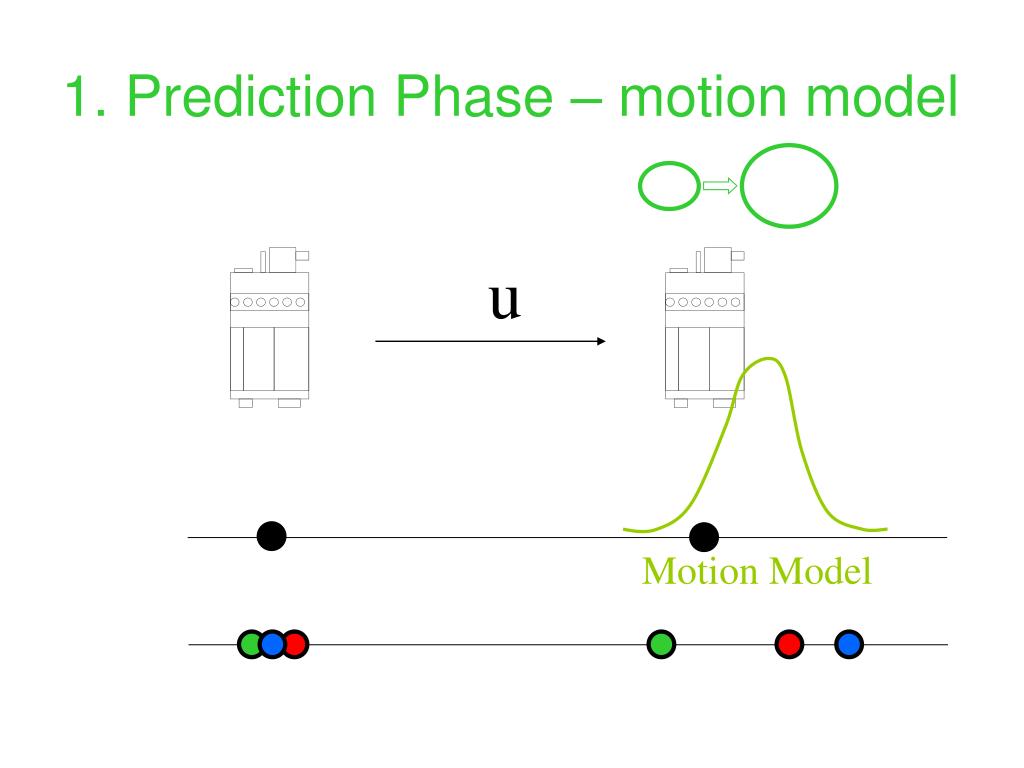 1. Prediction Phase – motion model

u

Motion Model